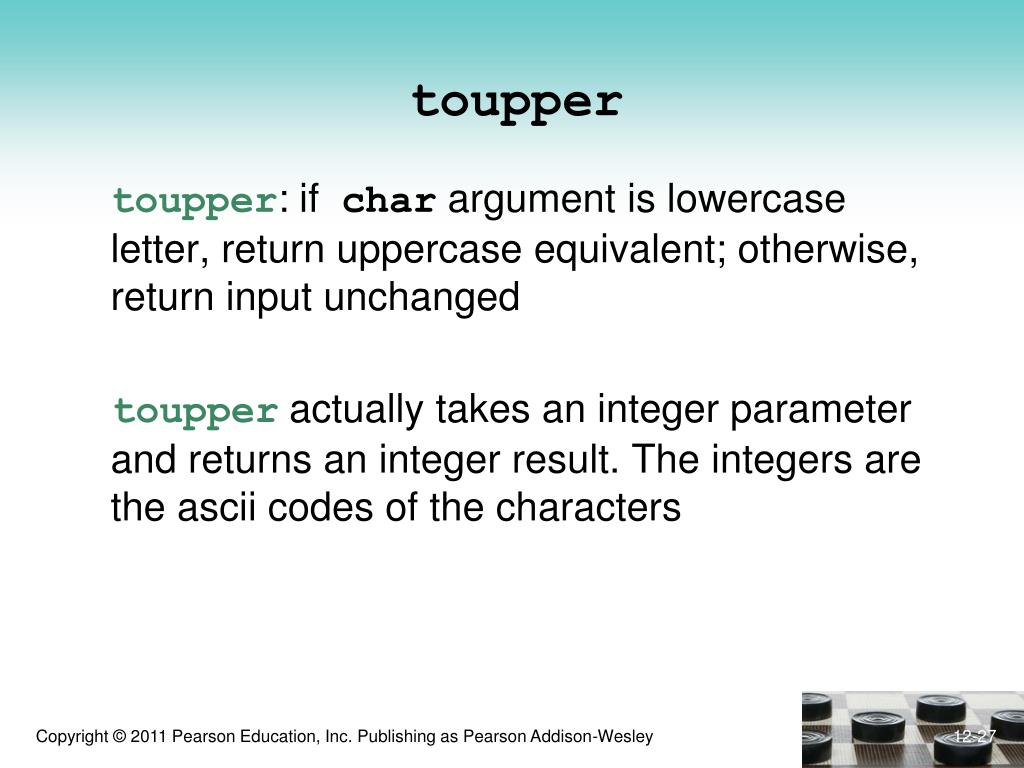 toupper

toupper: if char argument is lowercase letter, return uppercase equivalent; otherwise, return input unchanged

toupper actually takes an integer parameter and returns an integer result. The integers are the ascii codes of the characters

Copyright © 2011 Pearson Education, Inc. Publishing as Pearson Addison-Wesley

12-27